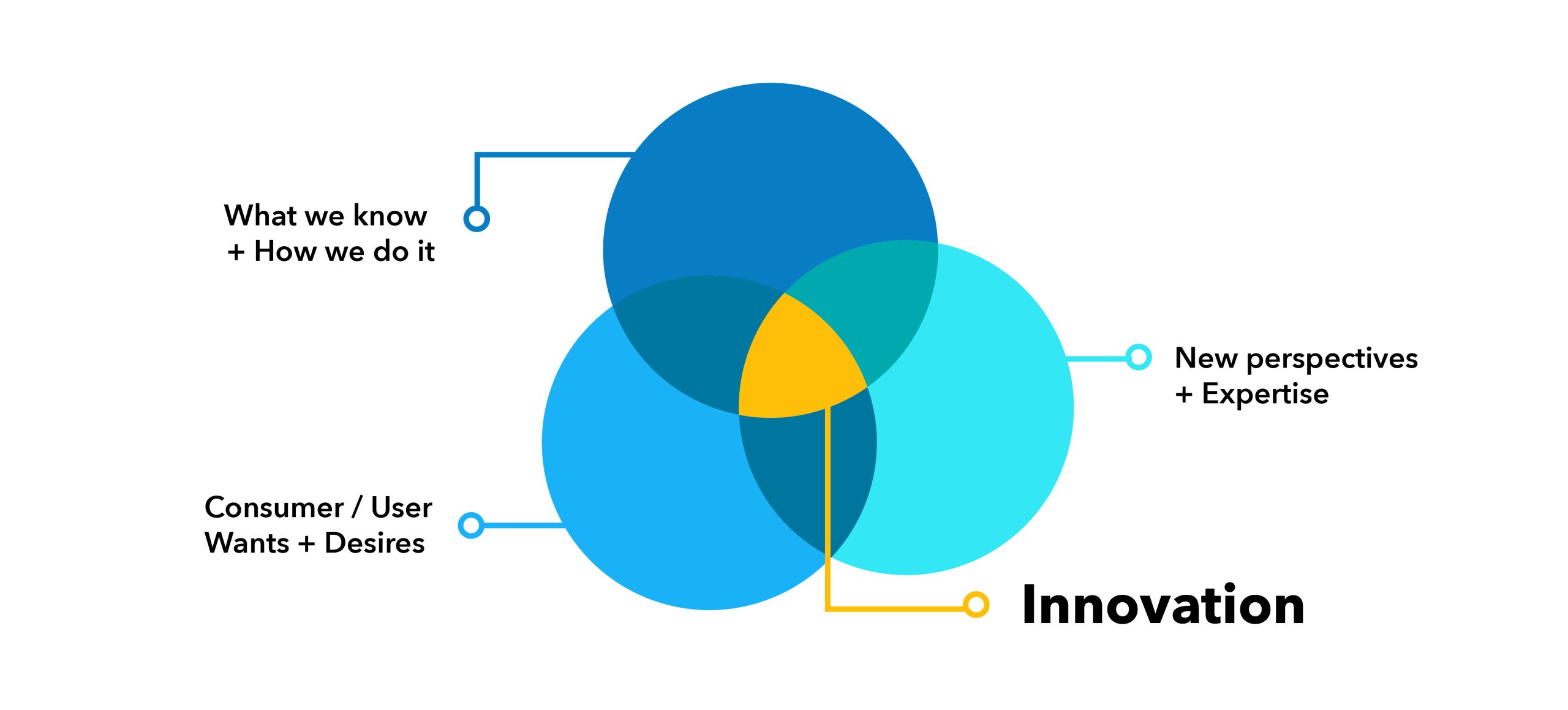 What we know
+ How we do it

New perspectives
+ Expertise

Consumer / User
Wants + Desires

Innovation